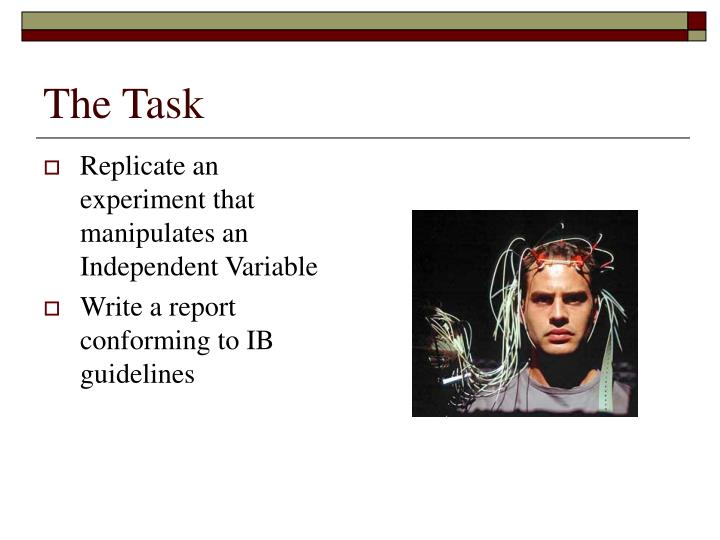 The Task

Replicate an experiment that manipulates an Independent Variable

Write a report conforming to IB guidelines